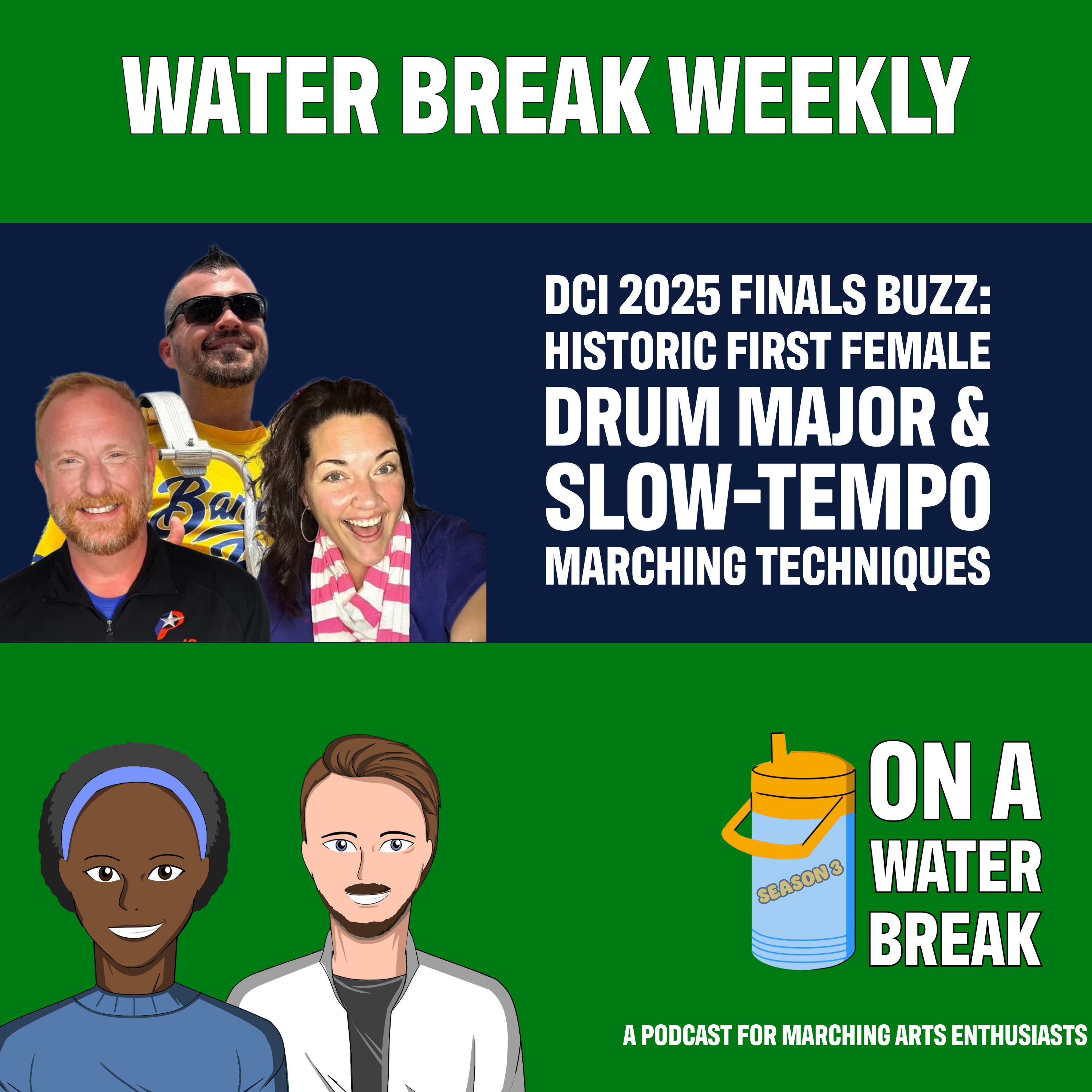 WATER BREAK WEEKLY

DCI 2025 FINALS BUZZ: HISTORIC FIRST FEMALE DRUM MAJOR & SLOW-TEMPO MARCHING TECHNIQUES

SEASON 3

ON A WATER BREAK

A PODCAST FOR MARCHING ARTS ENTHUSIASTS